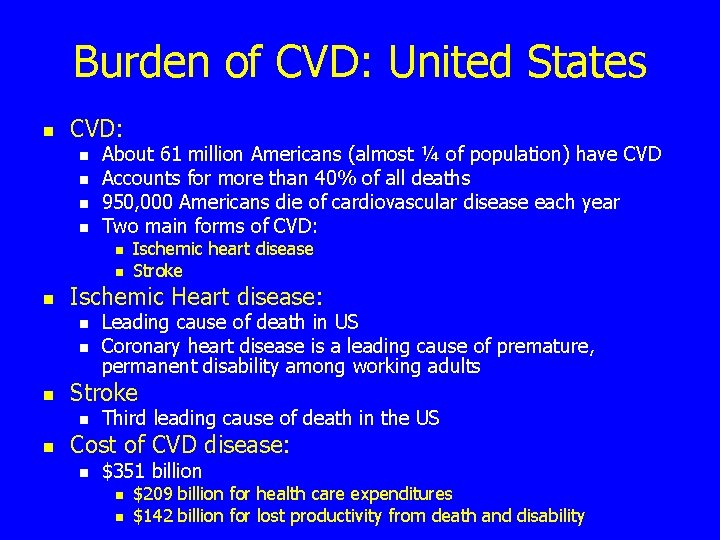 Burden of CVD: United States

- CVD:
  - About 61 million Americans (almost ¼ of population) have CVD
  - Accounts for more than 40% of all deaths
  - 950,000 Americans die of cardiovascular disease each year
  - Two main forms of CVD:
    - Ischemic heart disease
    - Stroke
- Ischemic Heart disease:
  - Leading cause of death in US
  - Coronary heart disease is a leading cause of premature, permanent disability among working adults
- Stroke
  - Third leading cause of death in the US
- Cost of CVD disease:
  - \$351 billion
    - \$209 billion for health care expenditures
    - \$142 billion for lost productivity from death and disability